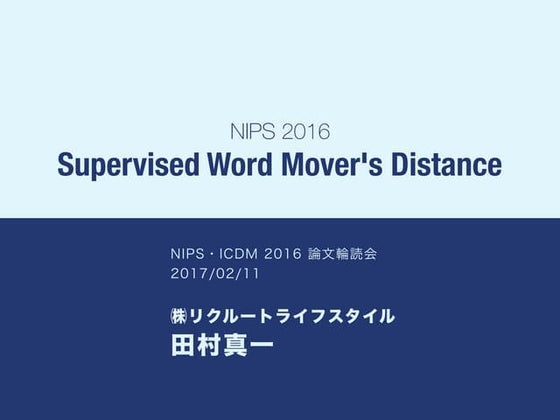 NIPS 2016
Supervised Word Mover's Distance

NIPS・ICDM 2016 論文輪読会
2017/02/11

㈱リクルートライフスタイル
田村真一